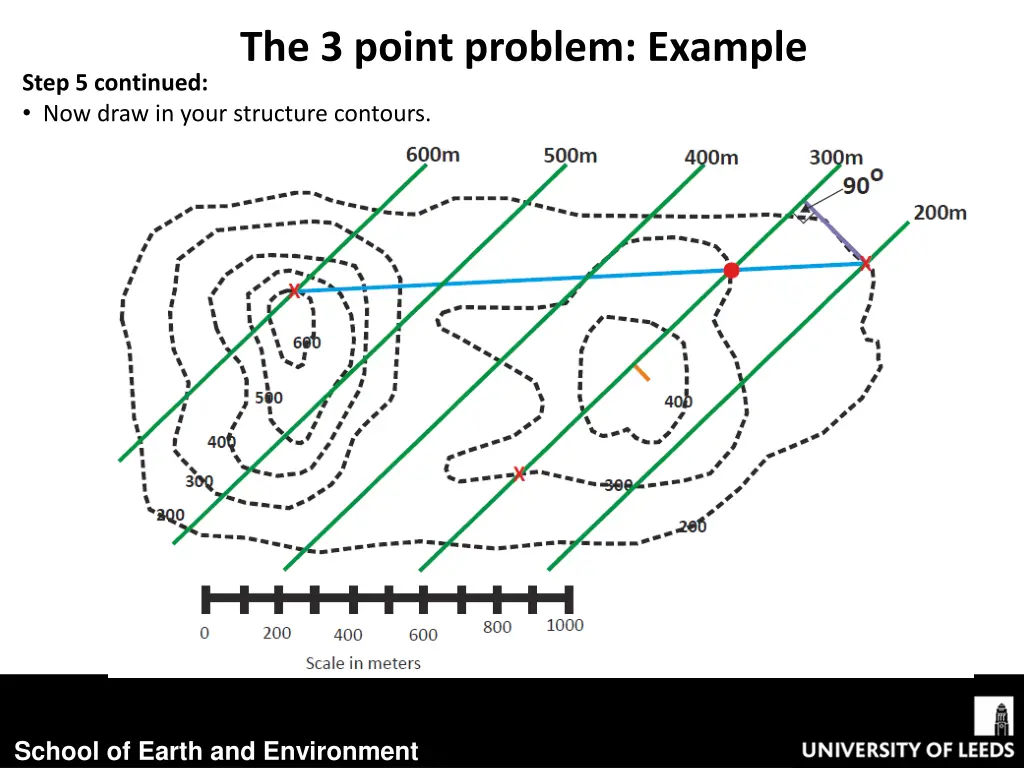 The 3 point problem: Example

Step 5 continued:
• Now draw in your structure contours.

600m
500m
400m
300m
$90^o$
200m

600
500
400
300
200
400
300
200

0 200 400 600 800 1000
Scale in meters

School of Earth and Environment
UNIVERSITY OF LEEDS